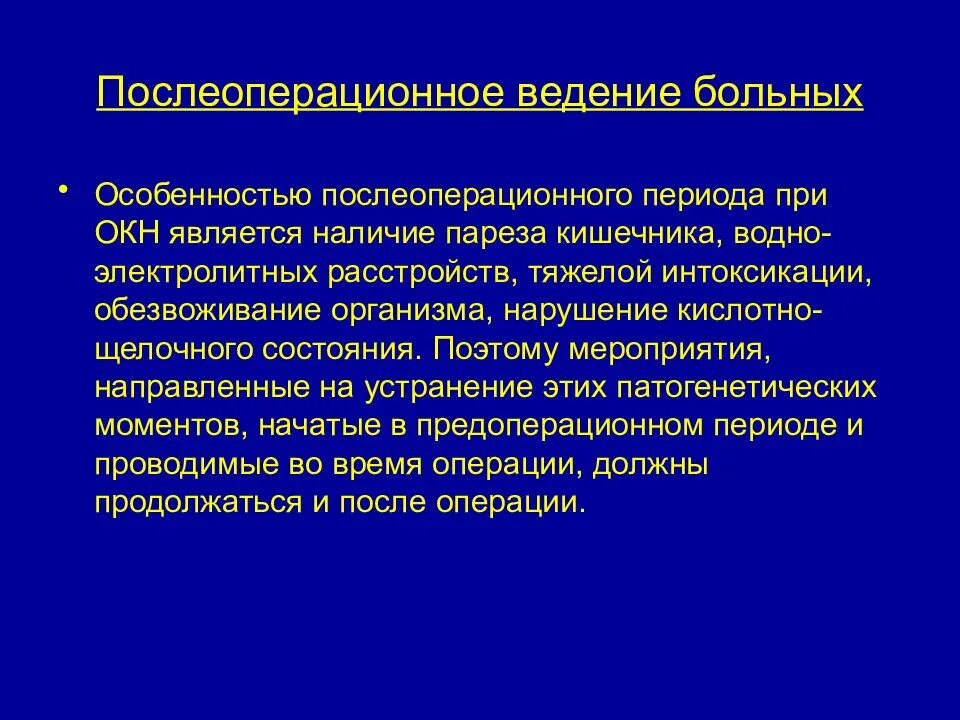 Послеоперационное ведение больных

• Особенностью послеоперационного периода при ОКН является наличие пареза кишечника, водно-электролитных расстройств, тяжелой интоксикации, обезвоживание организма, нарушение кислотно-щелочного состояния. Поэтому мероприятия, направленные на устранение этих патогенетических моментов, начатые в предоперационном периоде и проводимые во время операции, должны продолжаться и после операции.